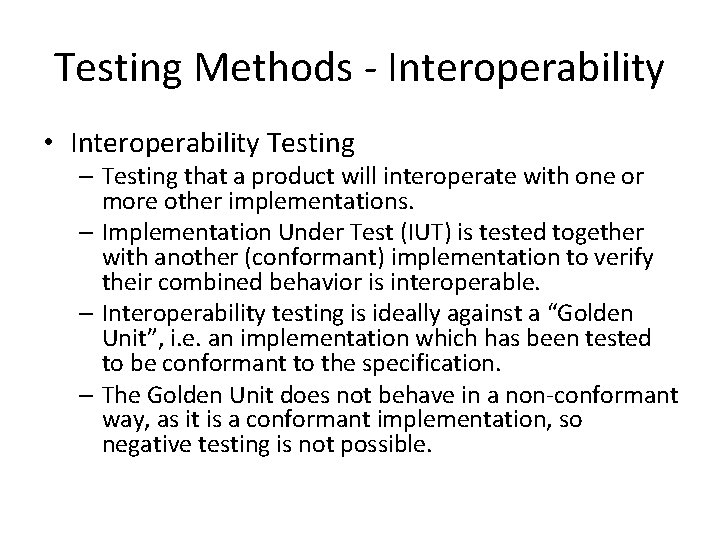 Testing Methods - Interoperability

• Interoperability Testing

– Testing that a product will interoperate with one or more other implementations.

– Implementation Under Test (IUT) is tested together with another (conformant) implementation to verify their combined behavior is interoperable.

– Interoperability testing is ideally against a “Golden Unit”, i.e. an implementation which has been tested to be conformant to the specification.

– The Golden Unit does not behave in a non-conformant way, as it is a conformant implementation, so negative testing is not possible.